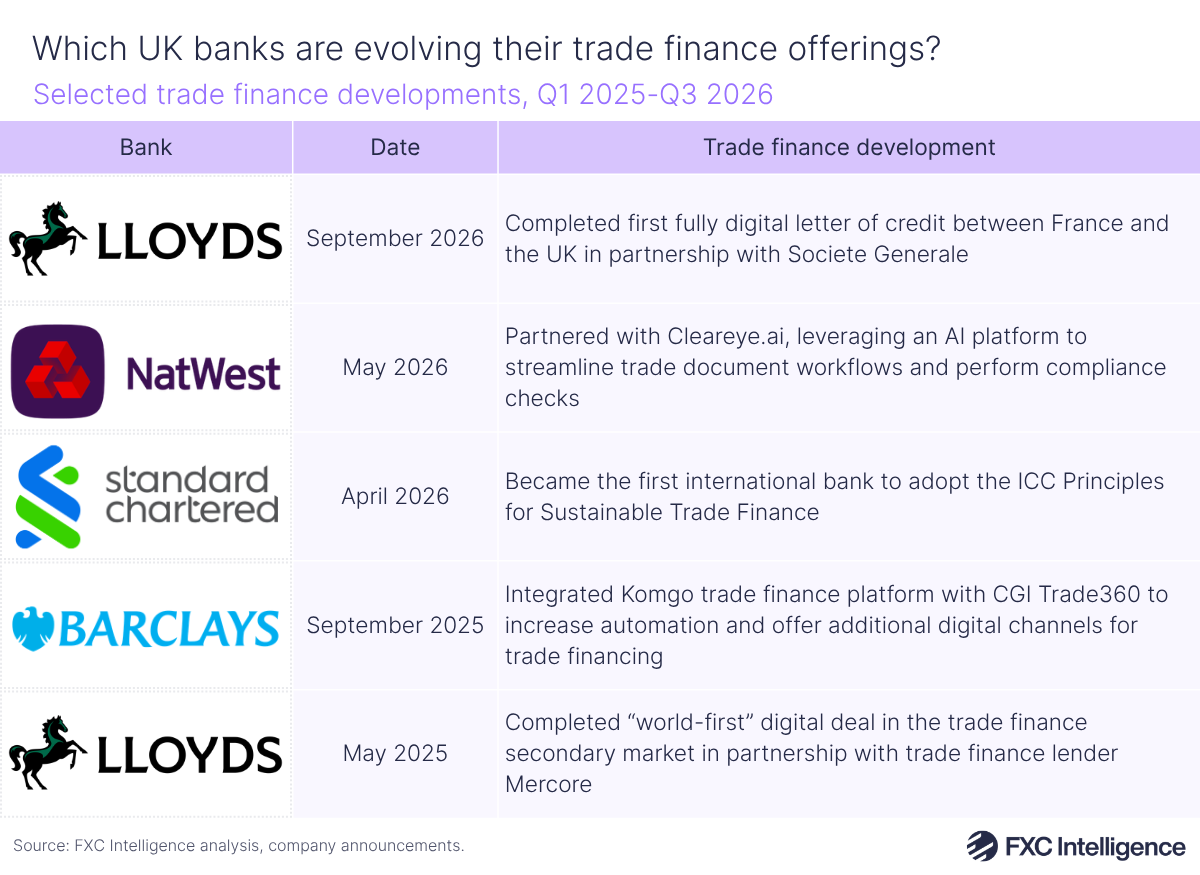 Which UK banks are evolving their trade finance offerings?

Selected trade finance developments, Q1 2025-Q3 2026

| Bank | Date | Trade finance development |
|---|---|---|
| LLOYDS | September 2026 | Completed first fully digital letter of credit between France and the UK in partnership with Societe Generale |
| NatWest | May 2026 | Partnered with Cleareye.ai, leveraging an AI platform to streamline trade document workflows and perform compliance checks |
| standard chartered | April 2026 | Became the first international bank to adopt the ICC Principles for Sustainable Trade Finance |
| BARCLAYS | September 2025 | Integrated Komgo trade finance platform with CGI Trade360 to increase automation and offer additional digital channels for trade financing |
| LLOYDS | May 2025 | Completed “world-first” digital deal in the trade finance secondary market in partnership with trade finance lender Mercore |

Source: FXC Intelligence analysis, company announcements.

FXC Intelligence